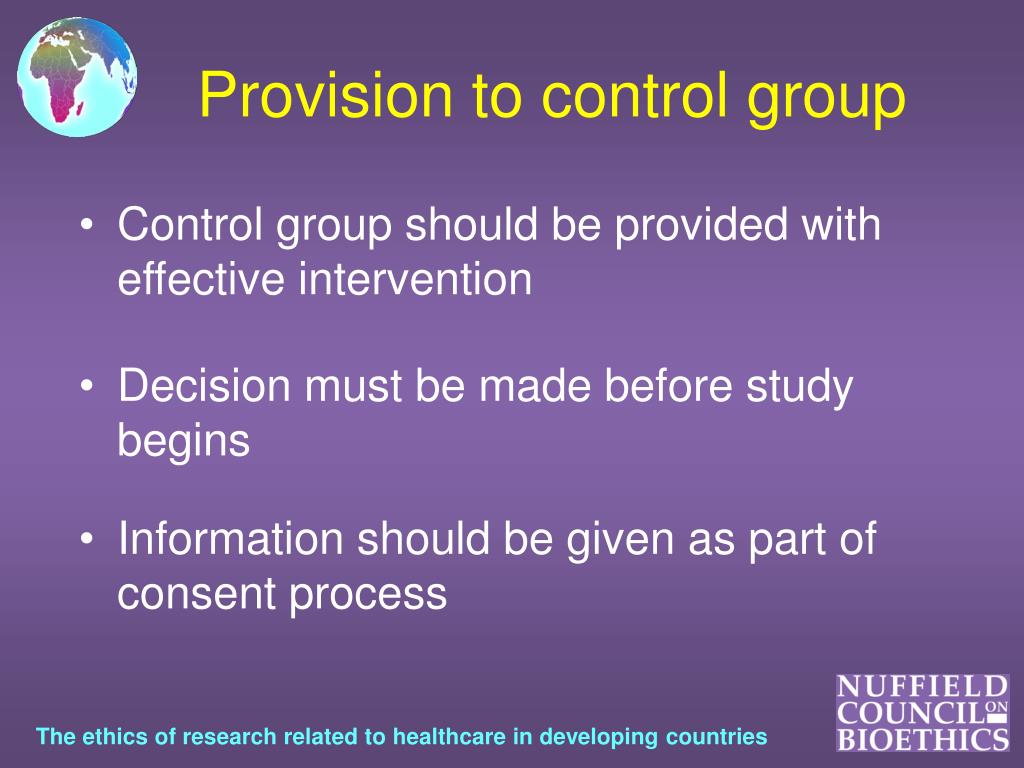 Provision to control group

• Control group should be provided with effective intervention

• Decision must be made before study begins

• Information should be given as part of consent process

The ethics of research related to healthcare in developing countries

NUFFIELD COUNCIL ON BIOETHICS